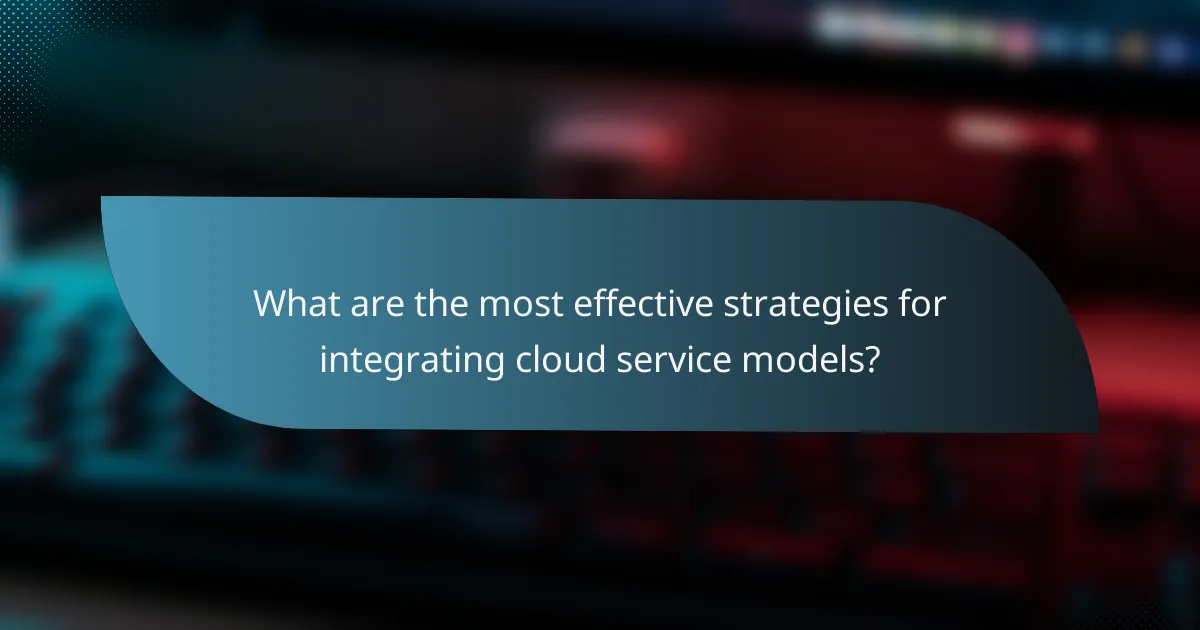 What are the most effective strategies for integrating cloud service models?